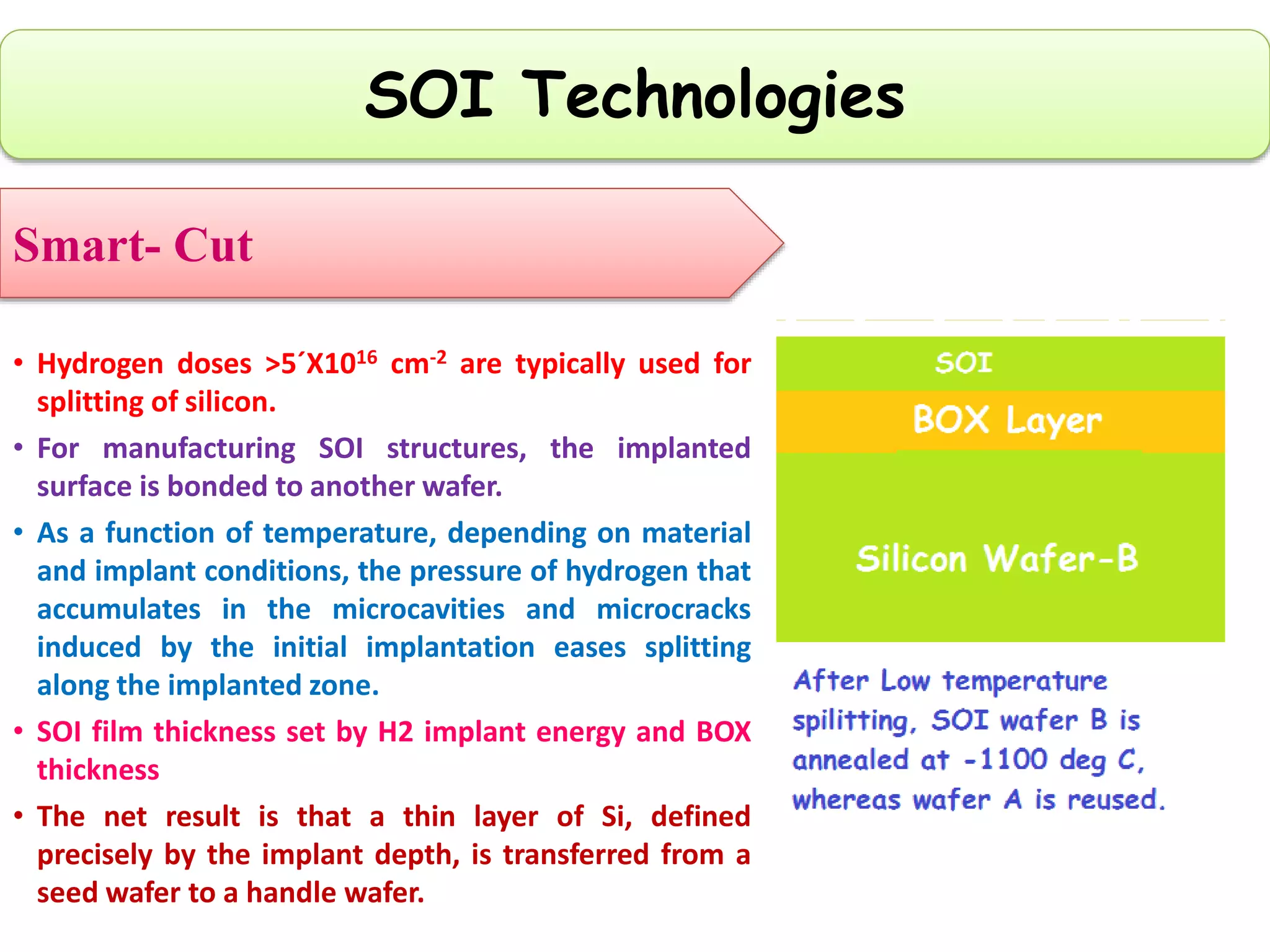 SOI Technologies

Smart- Cut

• Hydrogen doses >5´X10$^{16}$ cm$^{-2}$ are typically used for splitting of silicon.

• For manufacturing SOI structures, the implanted surface is bonded to another wafer.

• As a function of temperature, depending on material and implant conditions, the pressure of hydrogen that accumulates in the microcavities and microcracks induced by the initial implantation eases splitting along the implanted zone.

• SOI film thickness set by H2 implant energy and BOX thickness

• The net result is that a thin layer of Si, defined precisely by the implant depth, is transferred from a seed wafer to a handle wafer.

SOI

BOX Layer

Silicon Wafer-B

After Low temperature spilitting, SOI wafer B is annealed at -1100 deg C, whereas wafer A is reused.